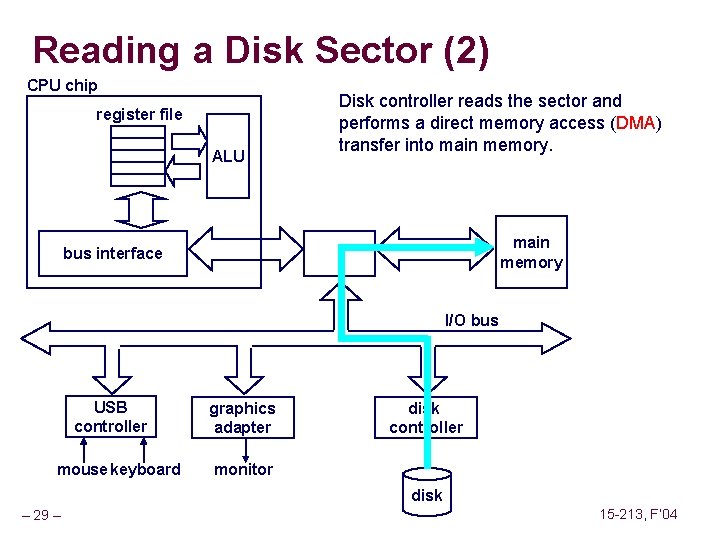 Reading a Disk Sector (2)

CPU chip

register file

ALU

bus interface

Disk controller reads the sector and performs a direct memory access (DMA) transfer into main memory.

main memory

I/O bus

USB controller

graphics adapter

disk controller

mouse keyboard

monitor

disk

– 29 –

15-213, F'04